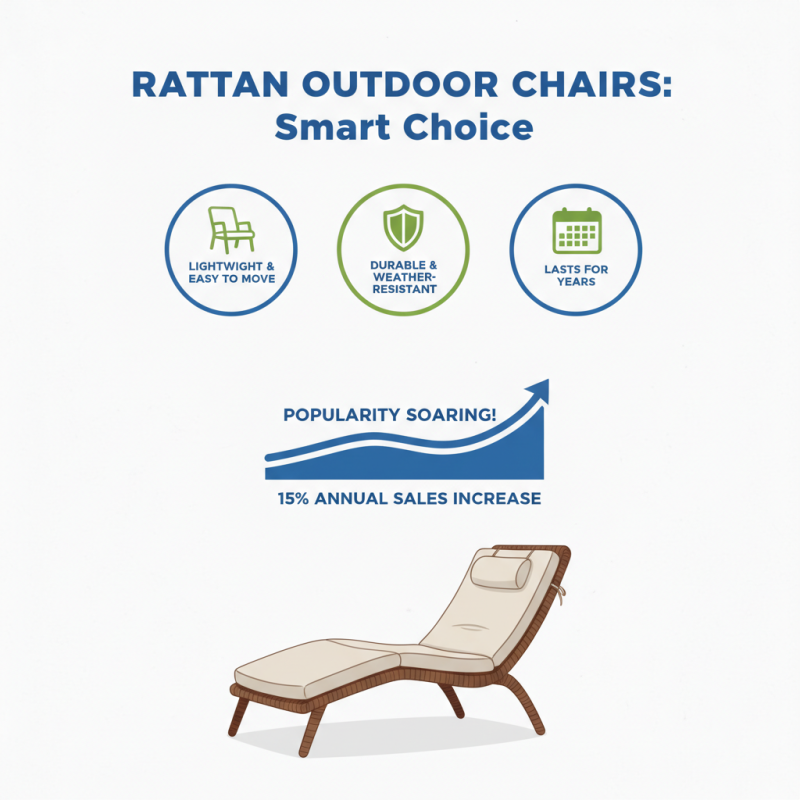 RATTAN OUTDOOR CHAIRS:
Smart Choice

LIGHTWIGHT & EASY TO MOVE

DURABLE & WEATHER-RESISTANT

LASTS FOR YEARS

POPULARITY SOARING!

15% ANNUAL SALES INCREASE